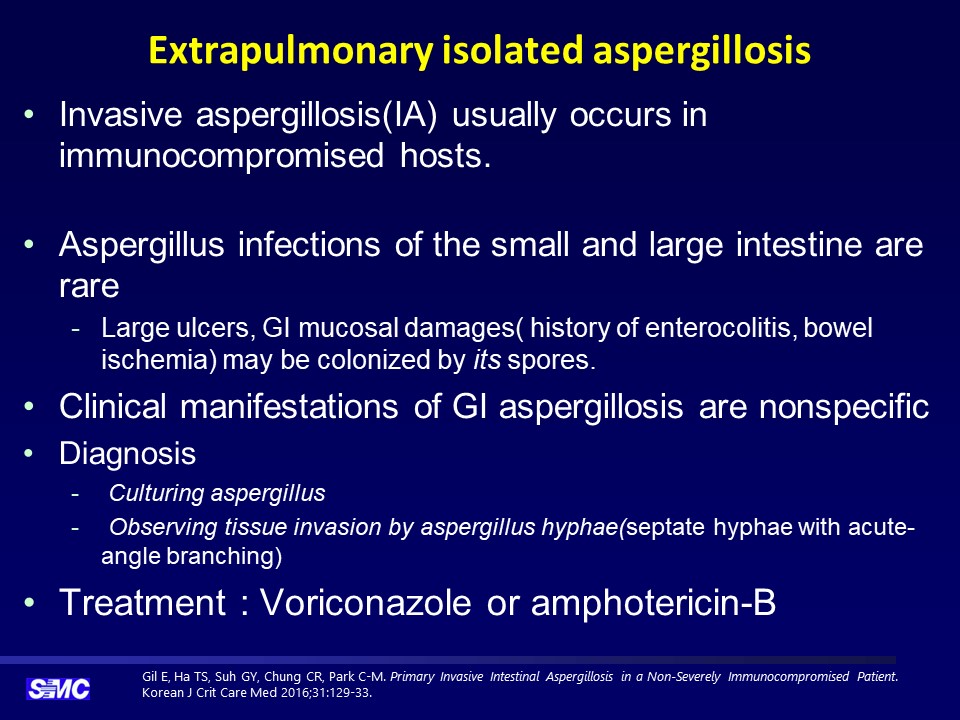 Extrapulmonary isolated aspergillosis

• Invasive aspergillosis(IA) usually occurs in immunocompromised hosts.

• Aspergillus infections of the small and large intestine are rare
- Large ulcers, GI mucosal damages( history of enterocolitis, bowel ischemia) may be colonized by its spores.

• Clinical manifestations of GI aspergillosis are nonspecific

• Diagnosis
- Culturing aspergillus
- Observing tissue invasion by aspergillus hyphae(septate hyphae with acute-angle branching)

• Treatment : Voriconazole or amphotericin-B

SMC

Gil E, Ha TS, Suh GY, Chung CR, Park C-M. Primary Invasive Intestinal Aspergillosis in a Non-Severely Immunocompromised Patient. Korean J Crit Care Med 2016;31:129-33.